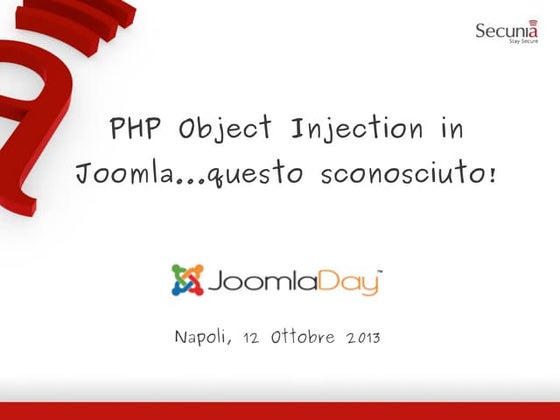 Secunia
Stay Secure

PHP Object Injection in Joomla...questo sconosciuto!

JoomlaDay™

Napoli, 12 Ottobre 2013